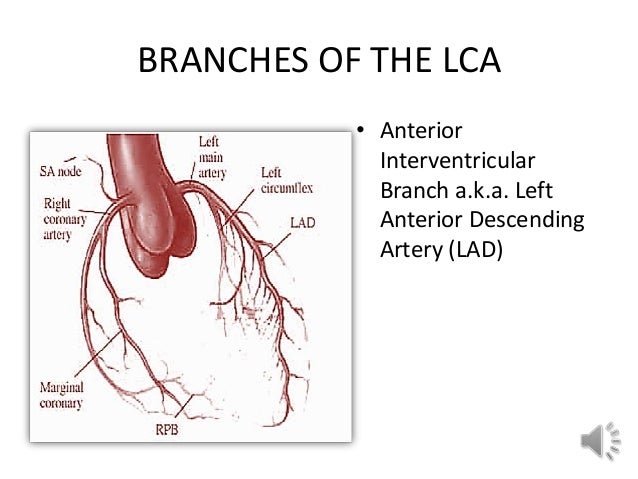 BRANCHES OF THE LCA

SA node

Left main artery

Left circumflex

Right coronary artery

LAD

Marginal coronary

RPB

• Anterior Interventricular Branch a.k.a. Left Anterior Descending Artery (LAD)